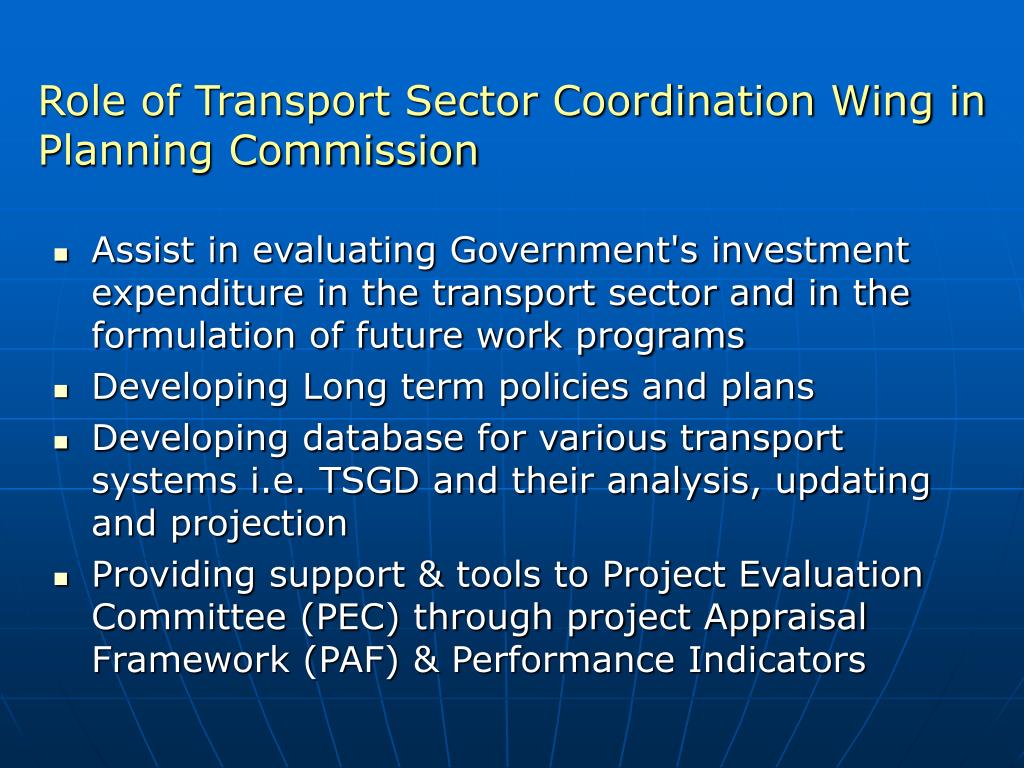 Role of Transport Sector Coordination Wing in Planning Commission

- Assist in evaluating Government's investment expenditure in the transport sector and in the formulation of future work programs
- Developing Long term policies and plans
- Developing database for various transport systems i.e. TSGD and their analysis, updating and projection
- Providing support & tools to Project Evaluation Committee (PEC) through project Appraisal Framework (PAF) & Performance Indicators